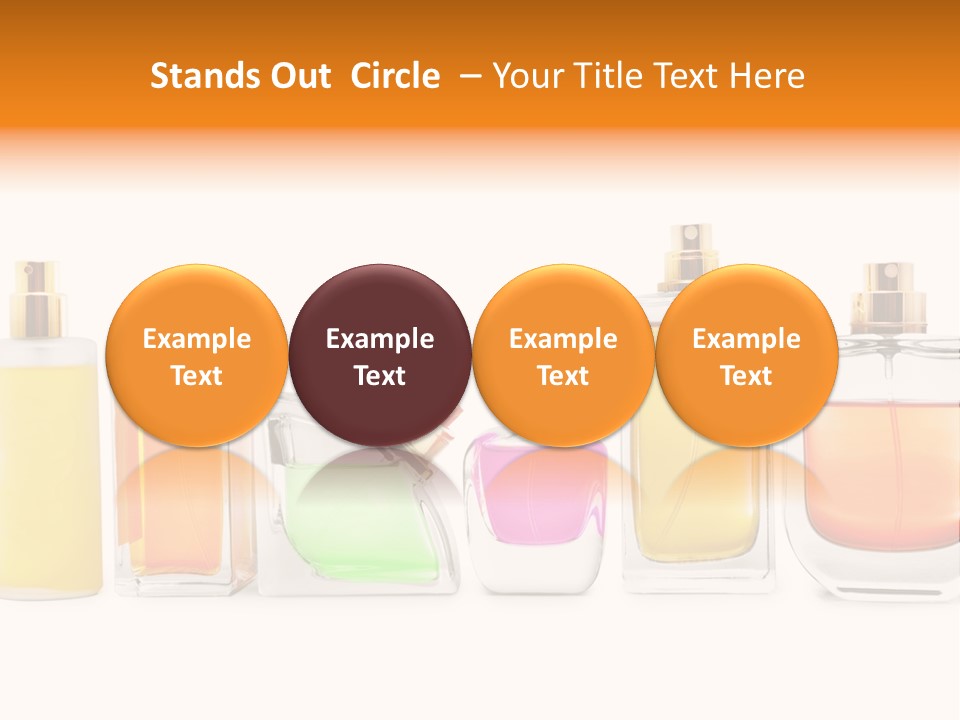 Stands Out Circle – Your Title Text Here

Example Text

Example Text

Example Text

Example Text